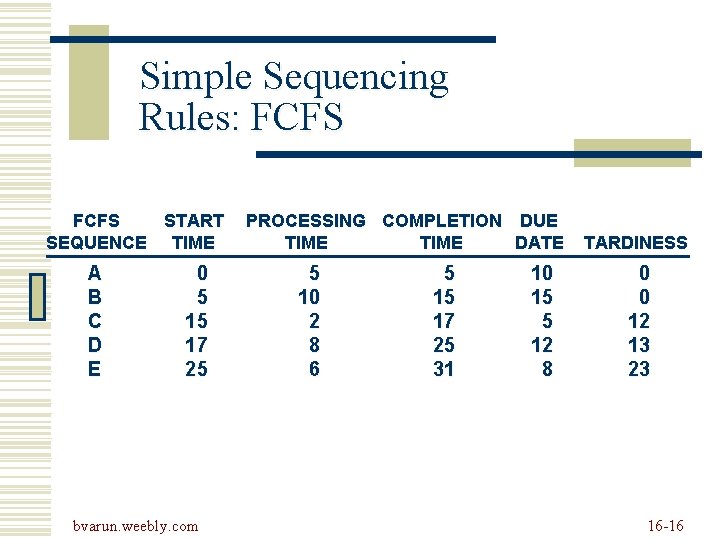 Simple Sequencing Rules: FCFS

| FCFS SEQUENCE | START TIME | PROCESSING TIME | COMPLETION TIME | DUE DATE | TARDINESS |
|---|---|---|---|---|---|
| A | 0 | 5 | 5 | 10 | 0 |
| B | 5 | 10 | 15 | 15 | 0 |
| C | 15 | 2 | 17 | 5 | 12 |
| D | 17 | 8 | 25 | 12 | 13 |
| E | 25 | 6 | 31 | 8 | 23 |

bvarun.weebly.com

16-16